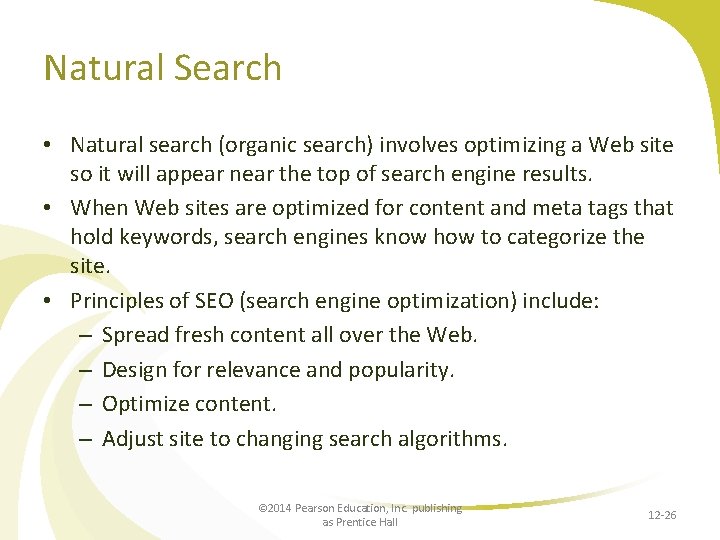 Natural Search

• Natural search (organic search) involves optimizing a Web site so it will appear near the top of search engine results.
• When Web sites are optimized for content and meta tags that hold keywords, search engines know how to categorize the site.
• Principles of SEO (search engine optimization) include:
– Spread fresh content all over the Web.
– Design for relevance and popularity.
– Optimize content.
– Adjust site to changing search algorithms.

©2014 Pearson Education, Inc. publishing as Prentice Hall

12-26